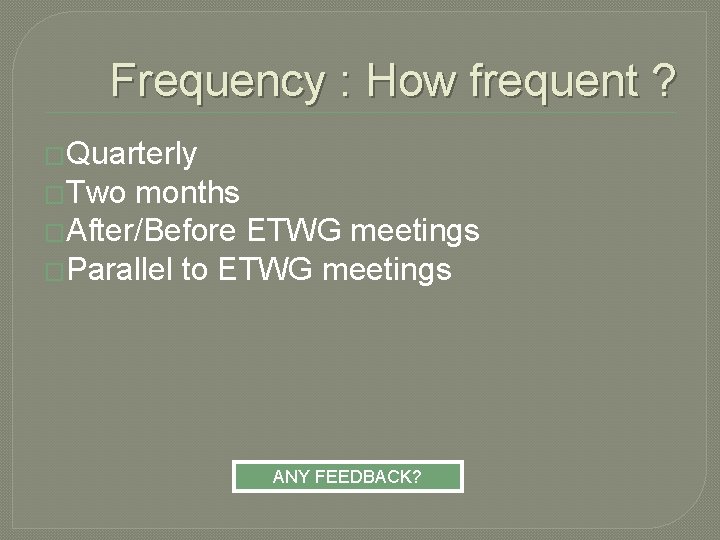 Frequency : How frequent ?

Quarterly
Two months
After/Before ETWG meetings
Parallel to ETWG meetings

ANY FEEDBACK?